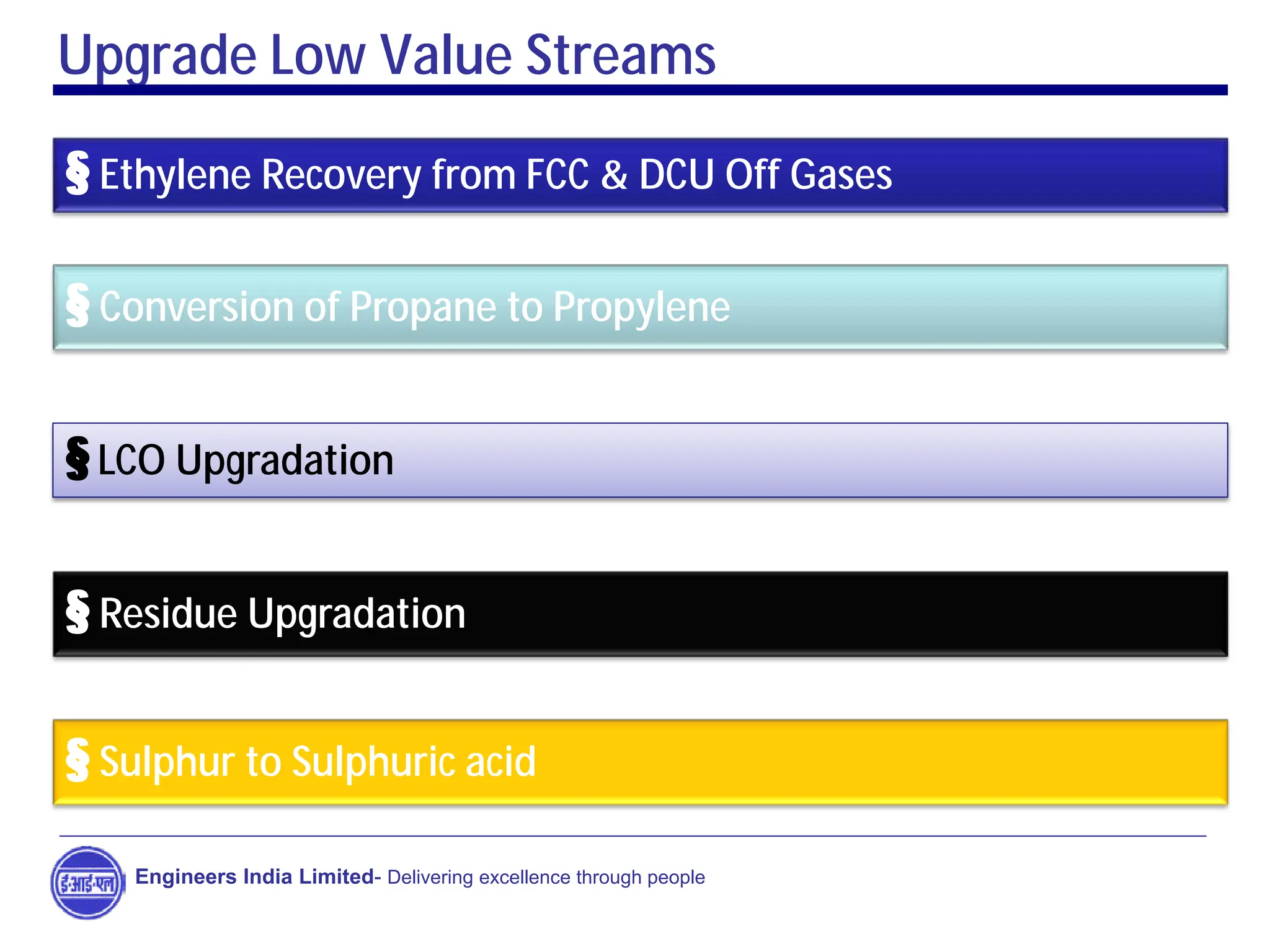 Upgrade Low Value Streams

§ Ethylene Recovery from FCC & DCU Off Gases

§ Conversion of Propane to Propylene

§ LCO Upgradation

§ Residue Upgradation

§ Sulphur to Sulphuric acid

ई·आई·एल

Engineers India Limited- Delivering excellence through people